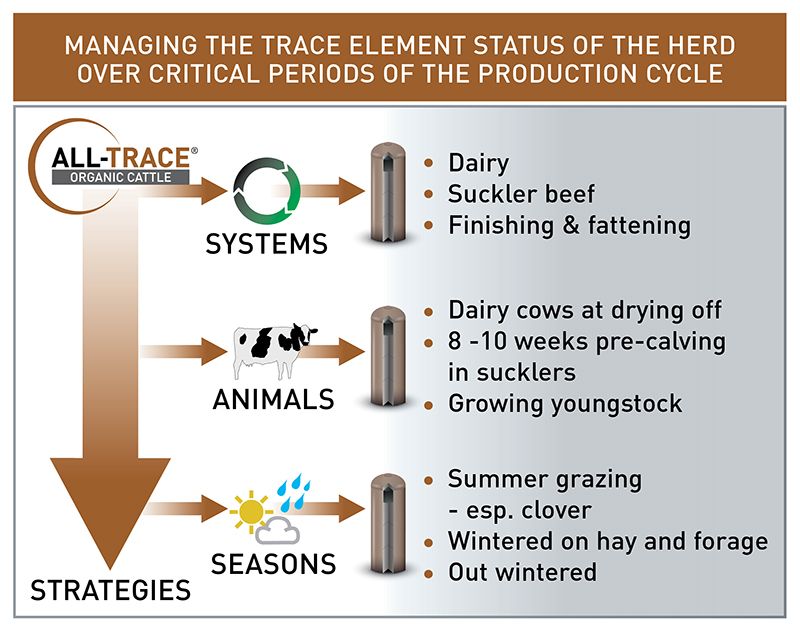 MANAGING THE TRACE ELEMENT STATUS OF THE HERD OVER CRITICAL PERIODS OF THE PRODUCTION CYCLE

ALL-TRACE®
ORGANIC CATTLE

SYSTEMS

• Dairy
• Suckler beef
• Finishing & fattening

ANIMALS

• Dairy cows at drying off
• 8 -10 weeks pre-calving in sucklers
• Growing youngstock

SEASONS

• Summer grazing - esp. clover
• Wintered on hay and forage
• Out wintered

STRATEGIES